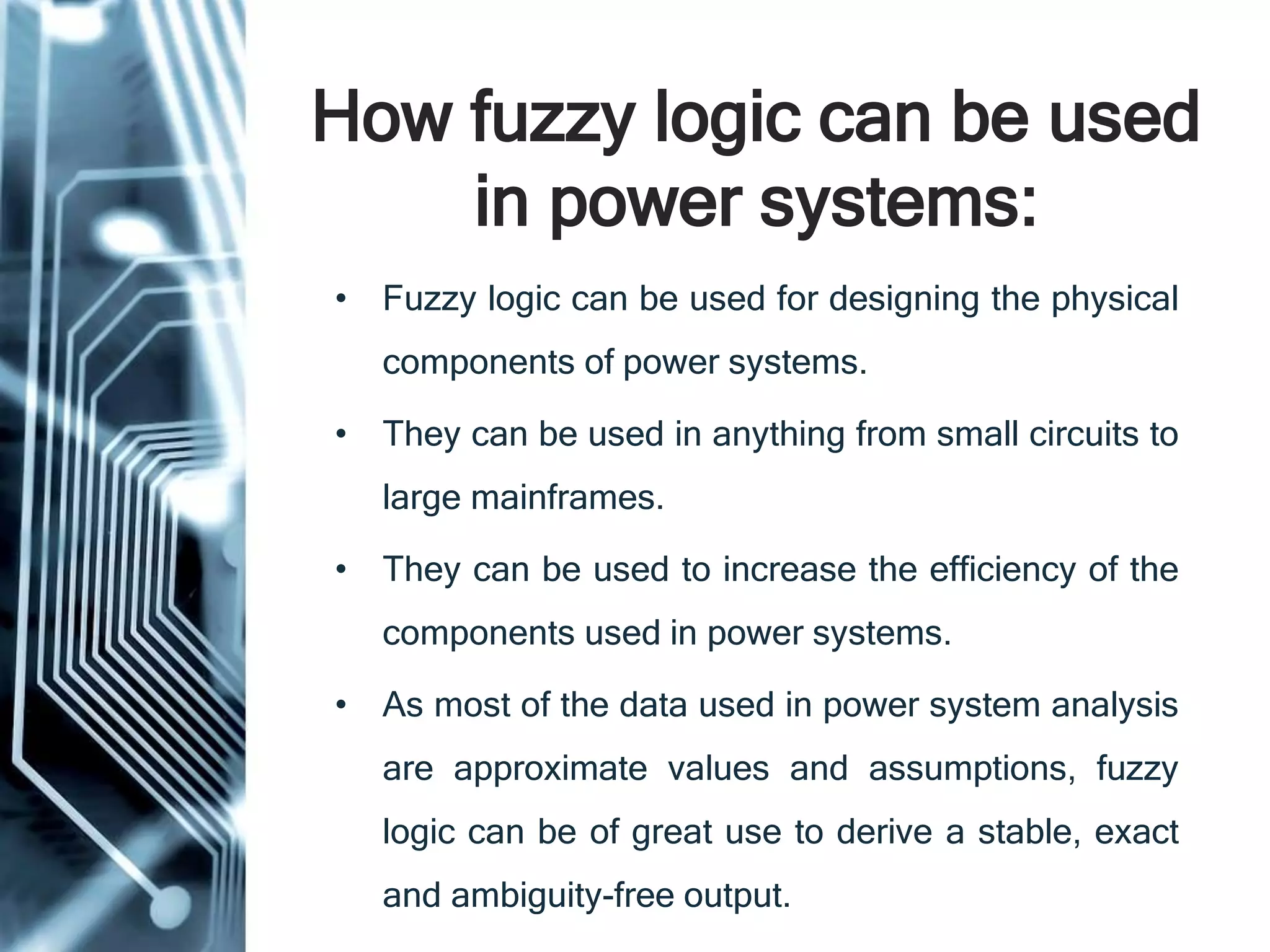 How fuzzy logic can be used in power systems:

• Fuzzy logic can be used for designing the physical components of power systems.

• They can be used in anything from small circuits to large mainframes.

• They can be used to increase the efficiency of the components used in power systems.

• As most of the data used in power system analysis are approximate values and assumptions, fuzzy logic can be of great use to derive a stable, exact and ambiguity-free output.